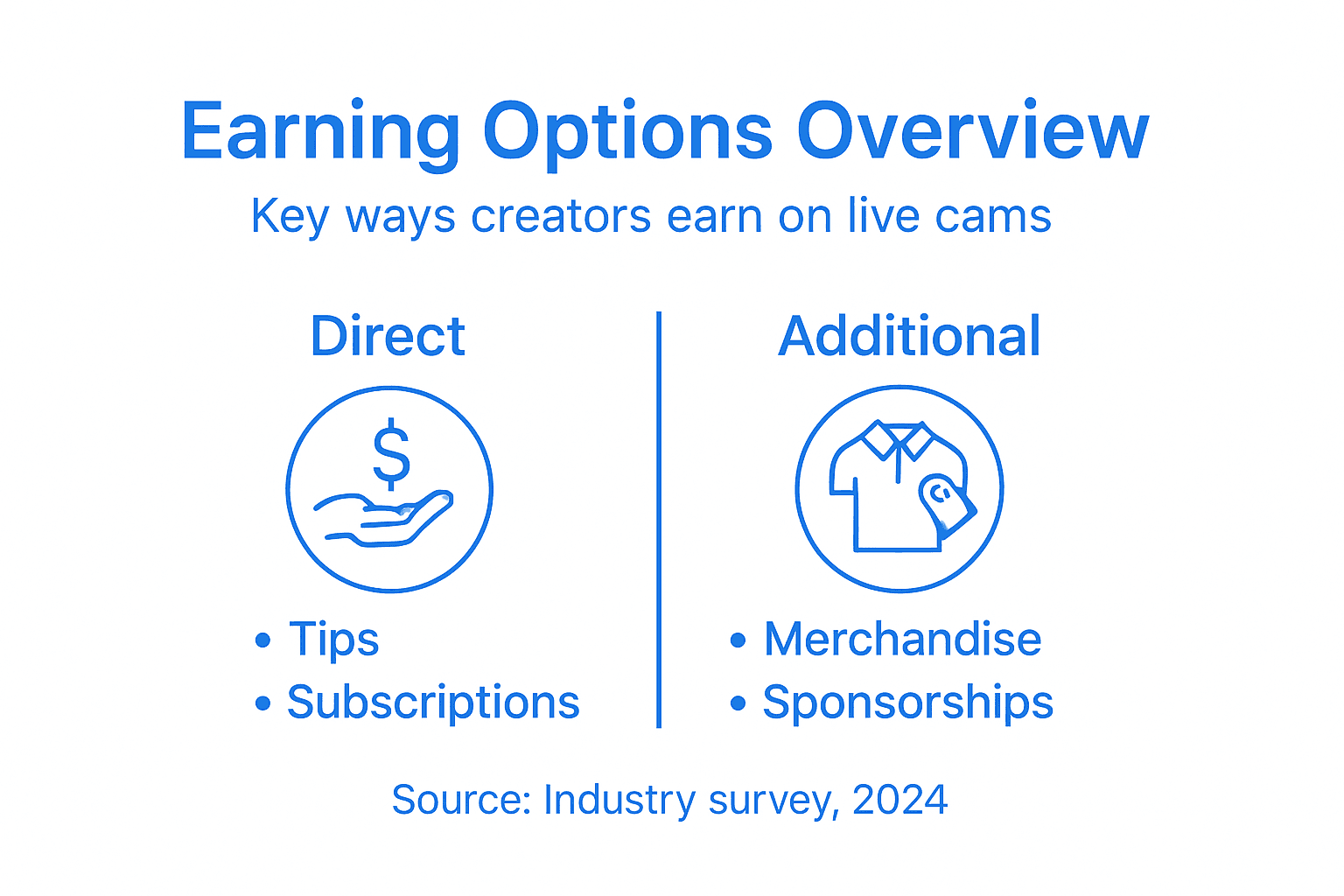 Earning Options Overview

Key ways creators earn on live cams

Direct

$

• Tips
• Subscriptions

Additional

• Merchandise
• Sponsorships

Source: Industry survey, 2024